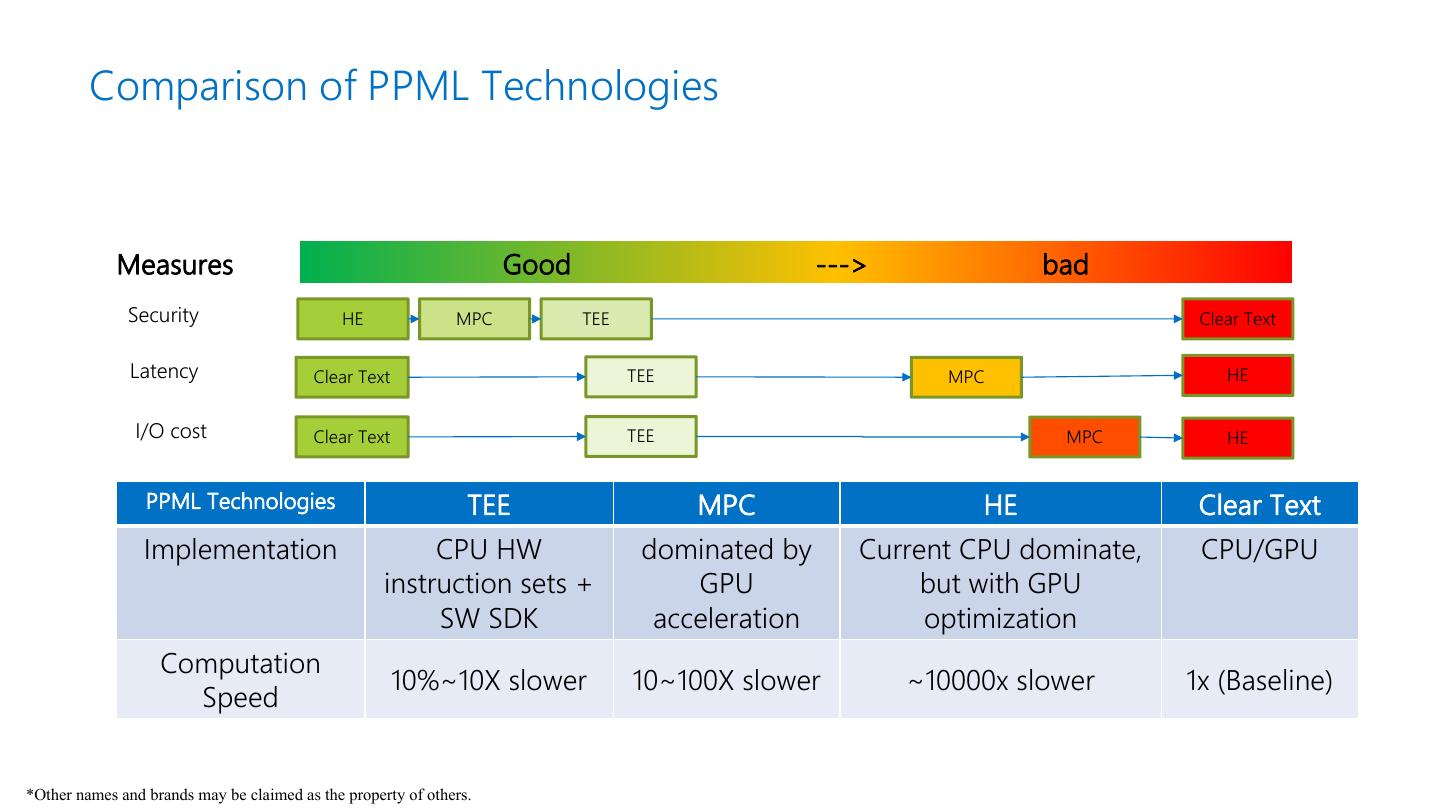 Comparison of PPML Technologies

Measures Good ---> bad

Security HE MPC TEE Clear Text

Latency Clear Text TEE MPC HE

I/O cost Clear Text TEE MPC HE

| PPML Technologies | TEE | MPC | HE | Clear Text |
|---|---|---|---|---|
| Implementation | CPU HW instruction sets + SW SDK | dominated by GPU acceleration | Current CPU dominate, but with GPU optimization | CPU/GPU |
| Computation Speed | 10%~10X slower | 10~100X slower | ~10000x slower | 1x (Baseline) |

*Other names and brands may be claimed as the property of others.